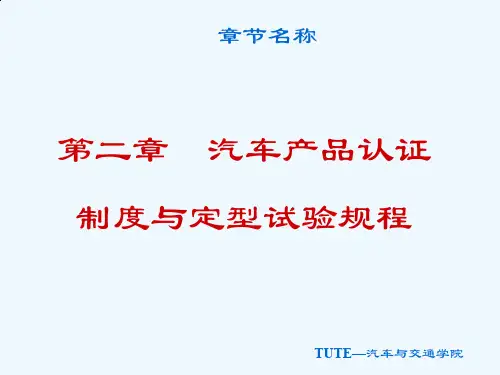 章节名称

第二章　汽车产品认证

制度与定型试验规程

TUTE—汽车与交通学院